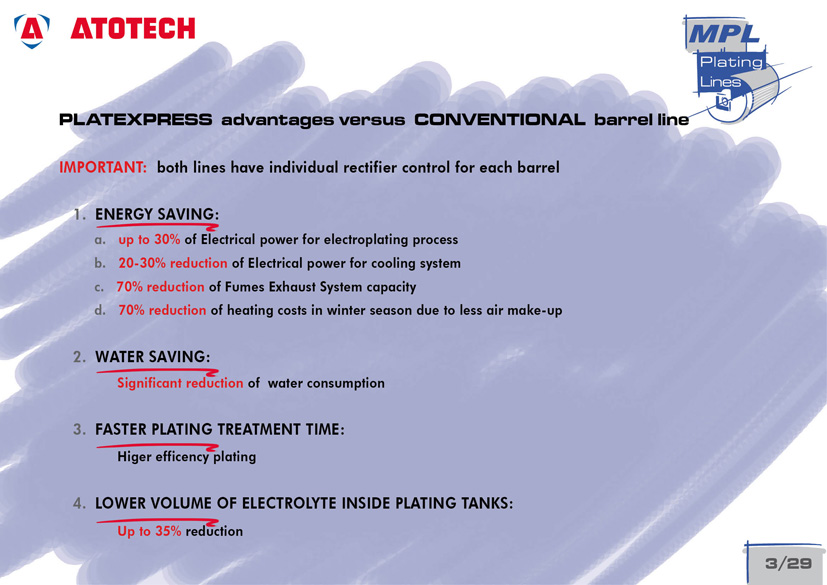 ATOTECH

MPL
Plating
Lines

PLATEXPRESS advantages versus CONVENTIONAL barrel line

IMPORTANT: both lines have individual rectifier control for each barrel

1. ENERGY SAVING:
a. up to 30% of Electrical power for electroplating process
b. 20-30% reduction of Electrical power for cooling system
c. 70% reduction of Fumes Exhaust System capacity
d. 70% reduction of heating costs in winter season due to less air make-up

2. WATER SAVING:
Significant reduction of water consumption

3. FASTER PLATING TREATMENT TIME:
Higer efficency plating

4. LOWER VOLUME OF ELECTROLYTE INSIDE PLATING TANKS:
Up to 35% reduction

3/29